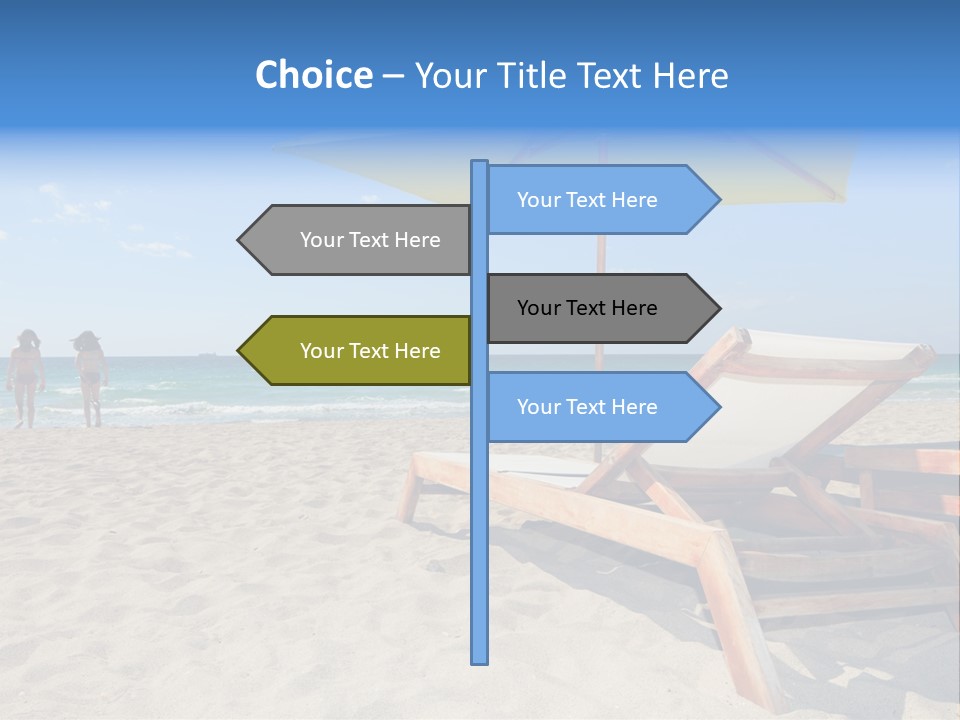 Choice – Your Title Text Here

Your Text Here

Your Text Here

Your Text Here

Your Text Here

Your Text Here